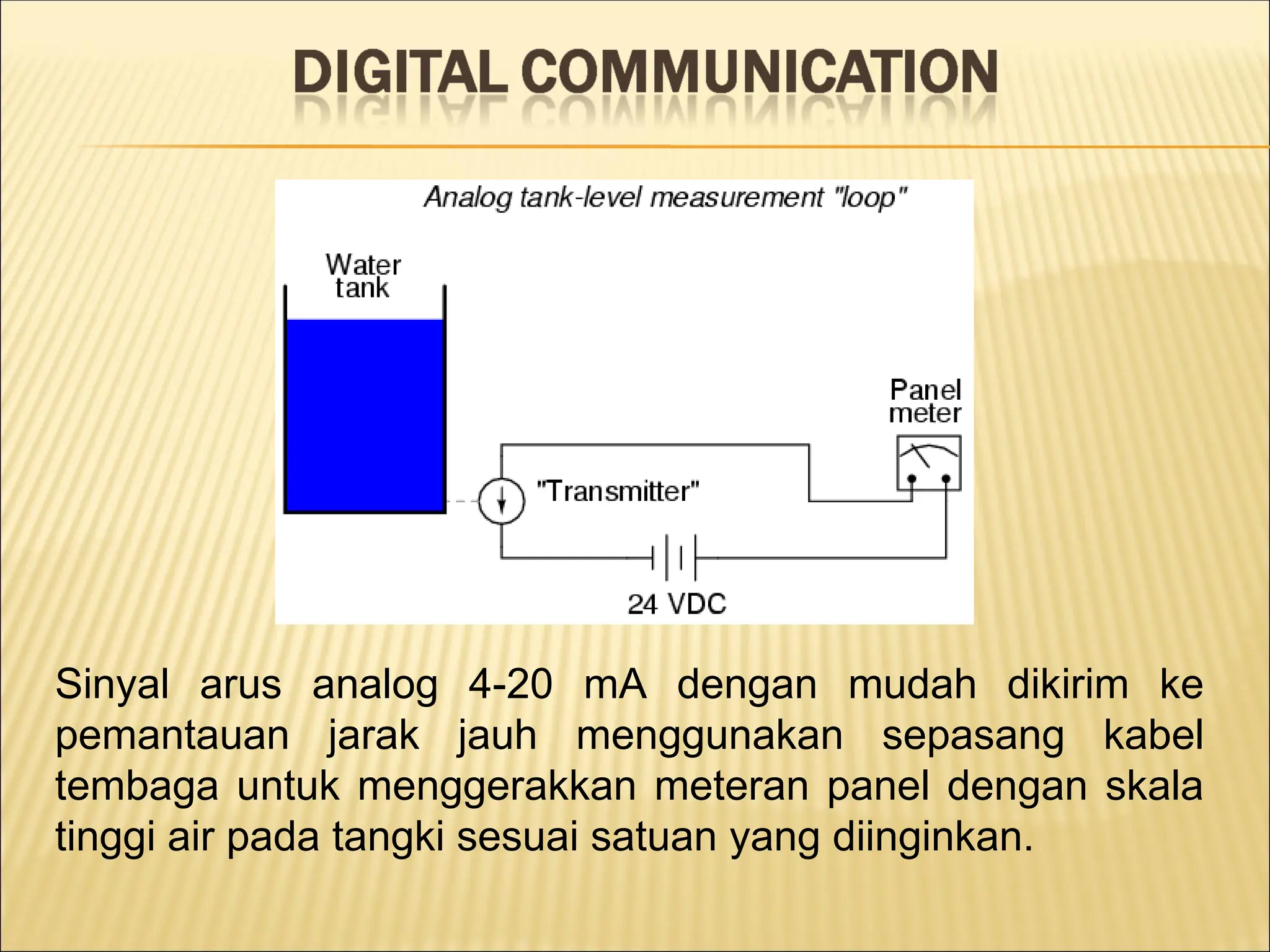 DIGITAL COMMUNICATION

Analog tank-level measurement "loop"

Water tank

Panel meter

"Transmitter"

24 VDC

Sinyal arus analog 4-20 mA dengan mudah dikirim ke pemantauan jarak jauh menggunakan sepasang kabel tembaga untuk menggerakkan meteran panel dengan skala tinggi air pada tangki sesuai satuan yang diinginkan.